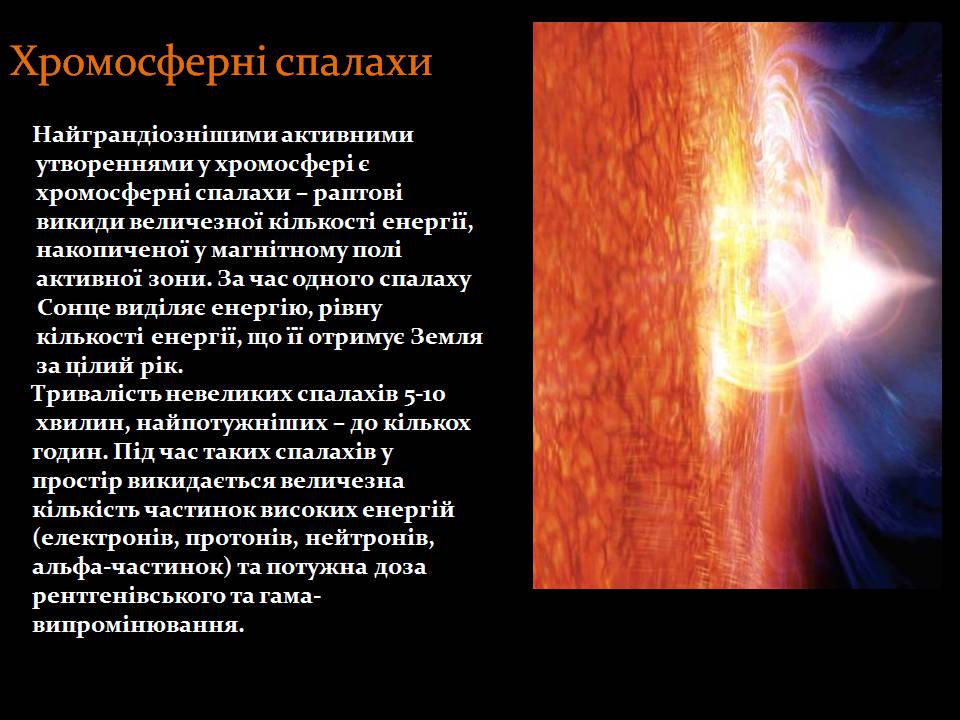 Хромосферні спалахи

Найграндіознішими активними утвореннями у хромосфері є хромосферні спалахи – раптові викиди величезної кількості енергії, накопиченої у магнітному полі активної зони. За час одного спалаху Сонце виділяє енергію, рівну кількості енергії, що її отримує Земля за цілий рік.

Тривалість невеликих спалахів 5-10 хвилин, найпотужніших – до кількох годин. Під час таких спалахів у простір викидається величезна кількість частинок високих енергій (електронів, протонів, нейтронів, альфа-частинок) та потужна доза рентгенівського та гама-випромінювання.